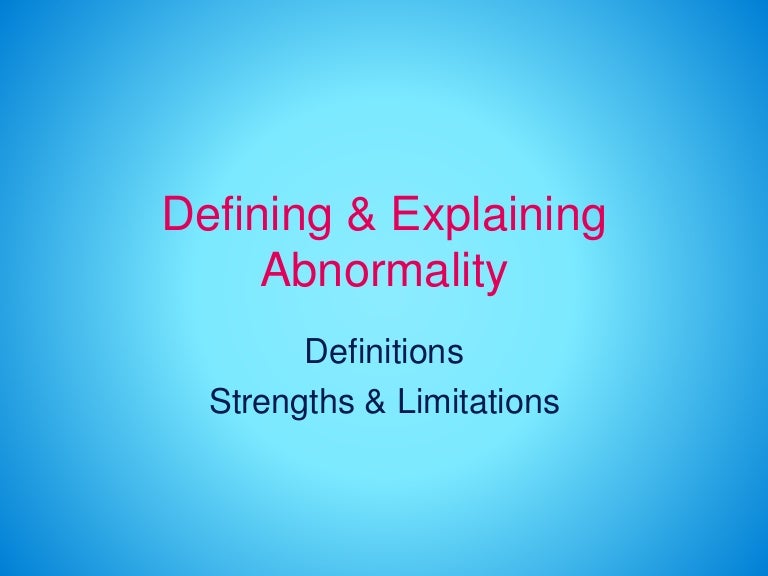 Defining & Explaining Abnormality

Definitions
Strengths & Limitations